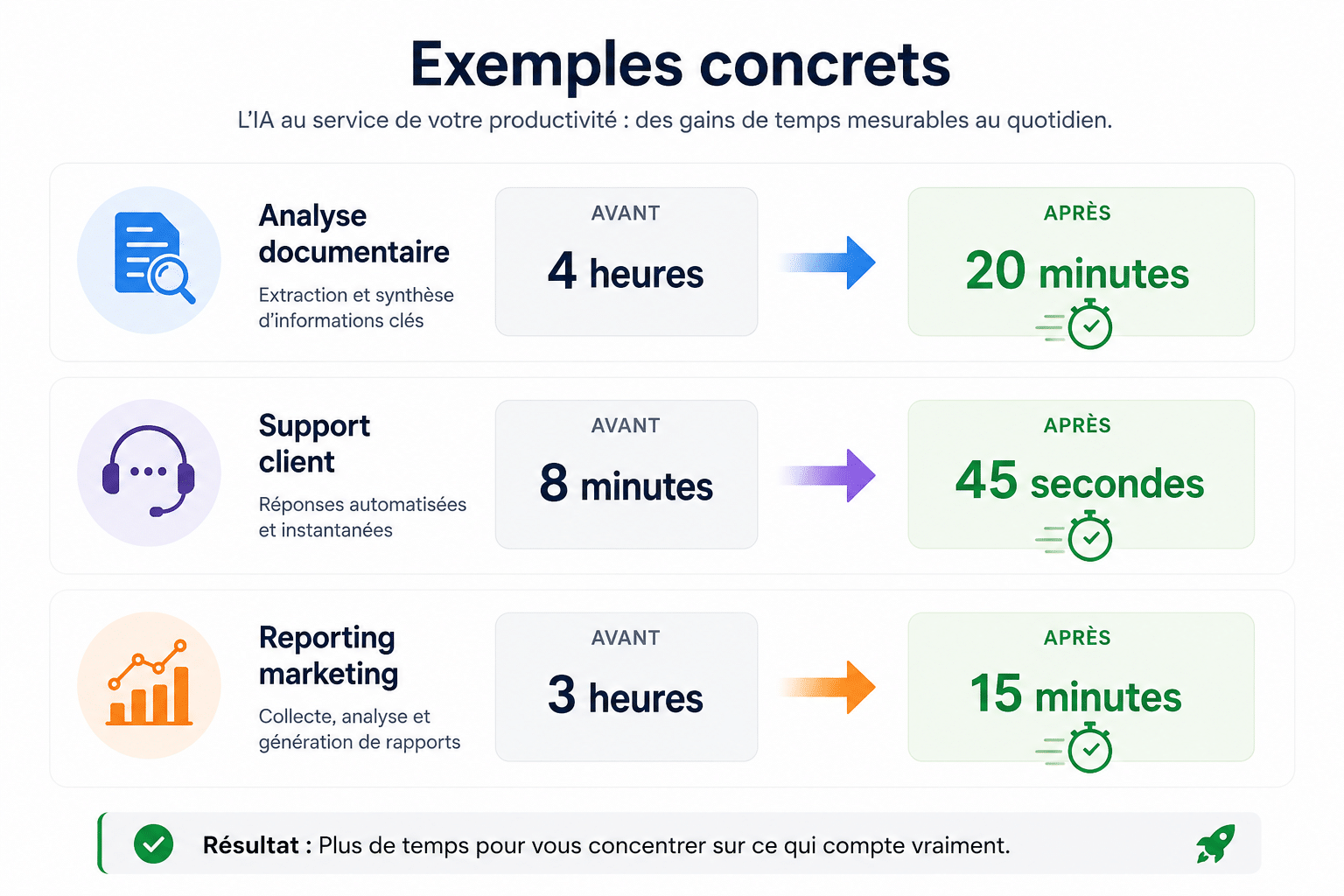 Exemples concrets

L'IA au service de votre productivité : des gains de temps mesurables au quotidien.

Analyse documentaire

Extraction et synthèse d'informations clés

AVANT

4 heures

APRÈS

20 minutes

Support client

Réponses automatisées et instantanées

AVANT

8 minutes

APRÈS

45 secondes

Reporting marketing

Collecte, analyse et génération de rapports

AVANT

3 heures

APRÈS

15 minutes

Résultat : Plus de temps pour vous concentrer sur ce qui compte vraiment.